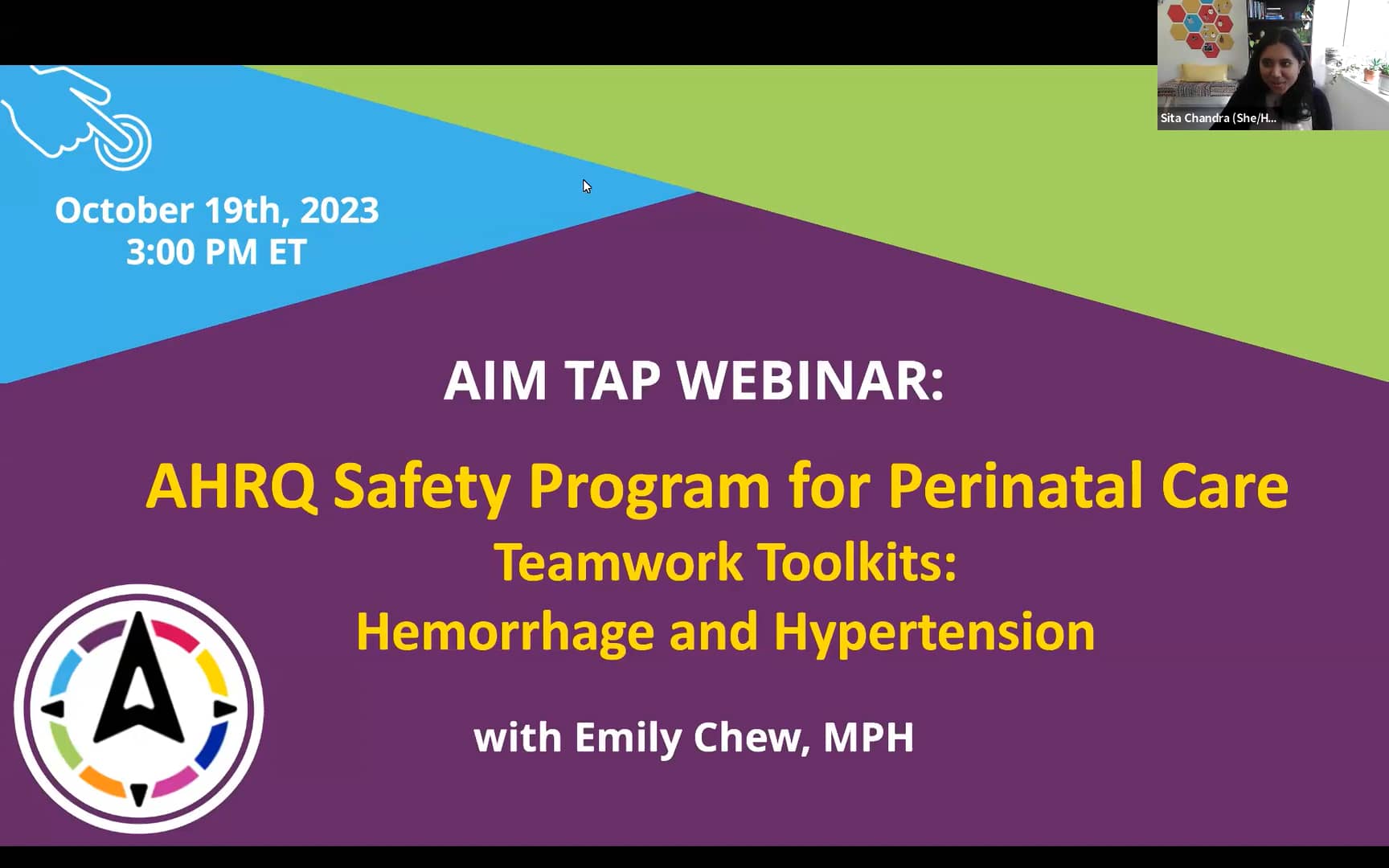 Sita Chandra (She/H...

October 19th, 2023
3:00 PM ET

AIM TAP WEBINAR:

AHRQ Safety Program for Perinatal Care
Teamwork Toolkits:
Hemorrhage and Hypertension

with Emily Chew, MPH